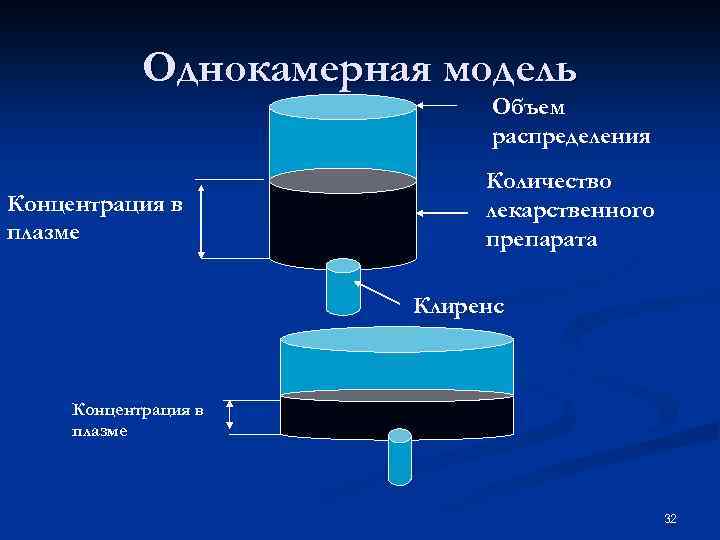 Однокамерная модель

Объем распределения

Концентрация в плазме

Количество лекарственного препарата

Клиренс

Концентрация в плазме

32